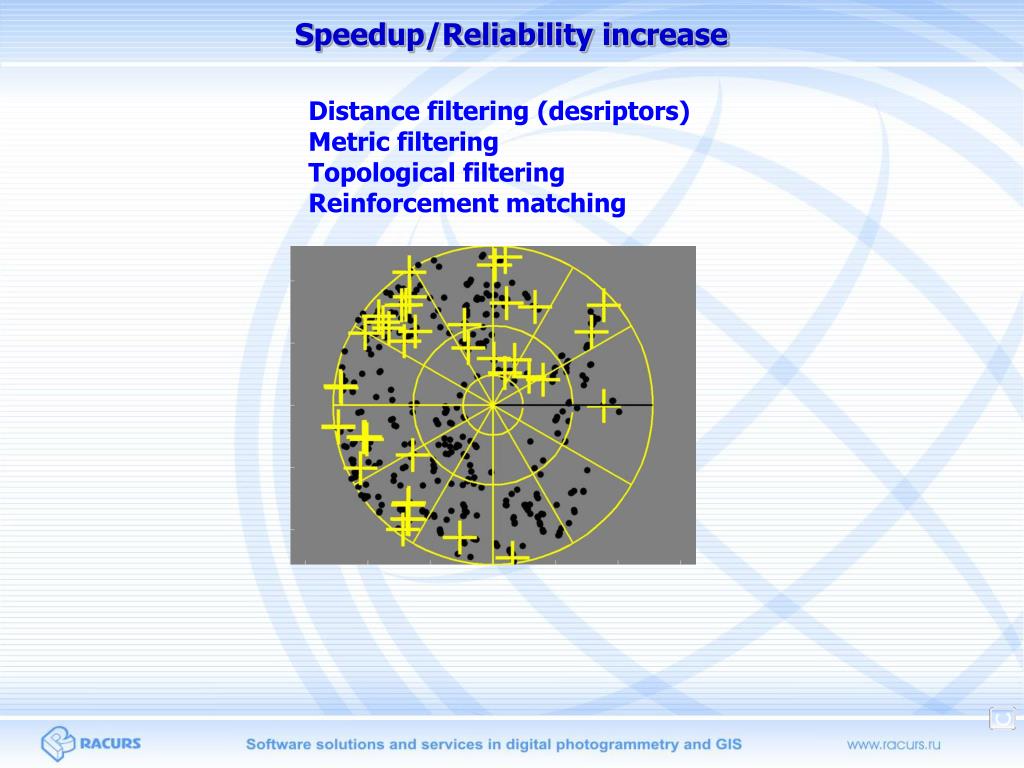 Speedup/Reliability increase

Distance filtering (desriptors)
Metric filtering
Topological filtering
Reinforcement matching

RACURS

Software solutions and services in digital photogrammetry and GIS

www.racurs.ru